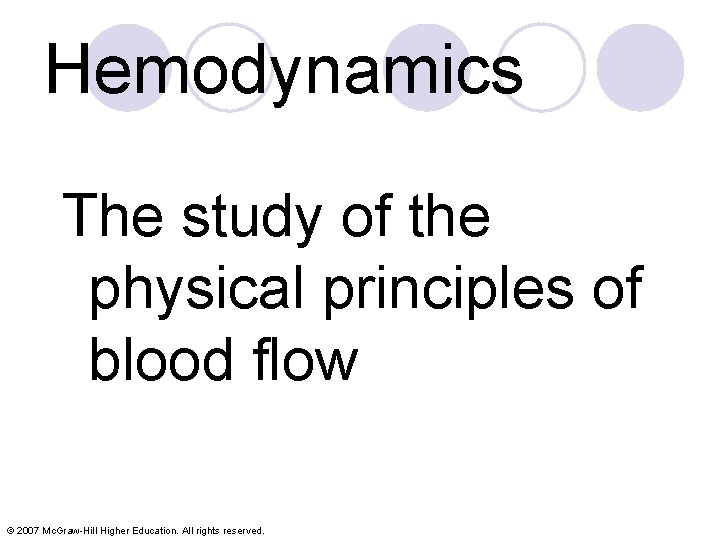 Hemodynamics

The study of the physical principles of blood flow

© 2007 McGraw-Hill Higher Education. All rights reserved.